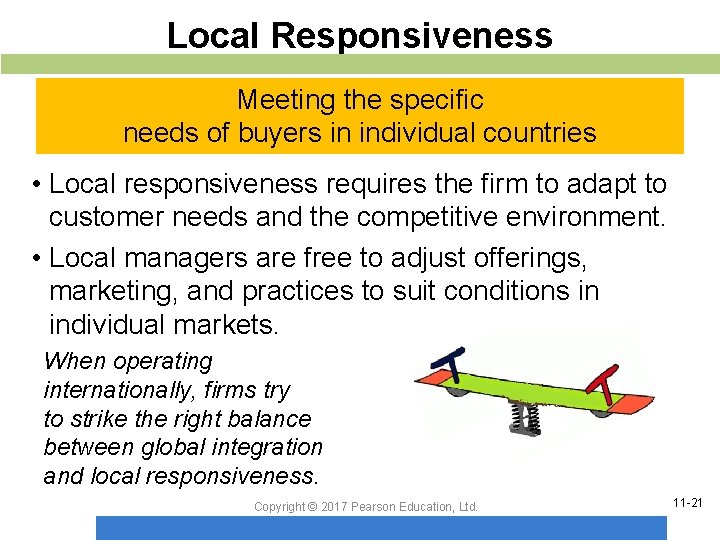 Local Responsiveness

Meeting the specific needs of buyers in individual countries

• Local responsiveness requires the firm to adapt to customer needs and the competitive environment.

• Local managers are free to adjust offerings, marketing, and practices to suit conditions in individual markets.

When operating internationally, firms try to strike the right balance between global integration and local responsiveness.

Copyright © 2017 Pearson Education, Ltd.

11-21